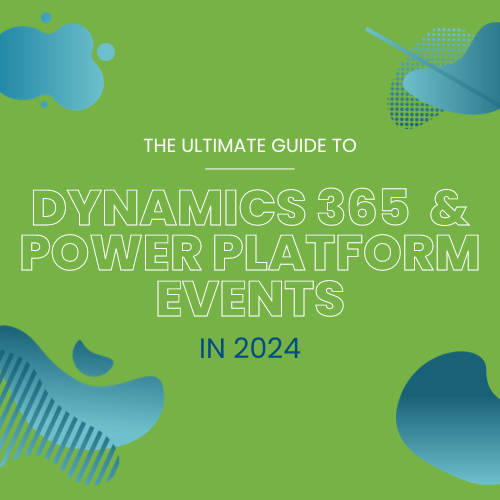 THE ULTIMATE GUIDE TO

DYNAMICS 365 & POWER PLATFORM EVENTS

IN 2024